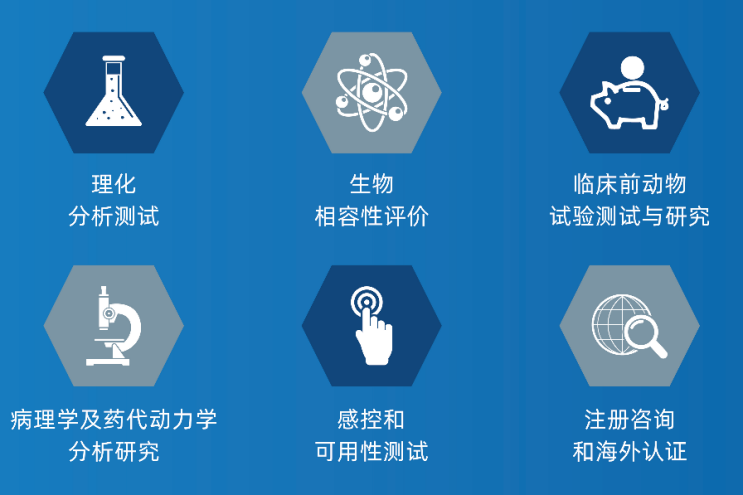 理化
分析测试

生物
相容性评价

临床前动物
试验测试与研究

病理学及药代动力学
分析研究

感控和
可用性测试

注册咨询
和海外认证